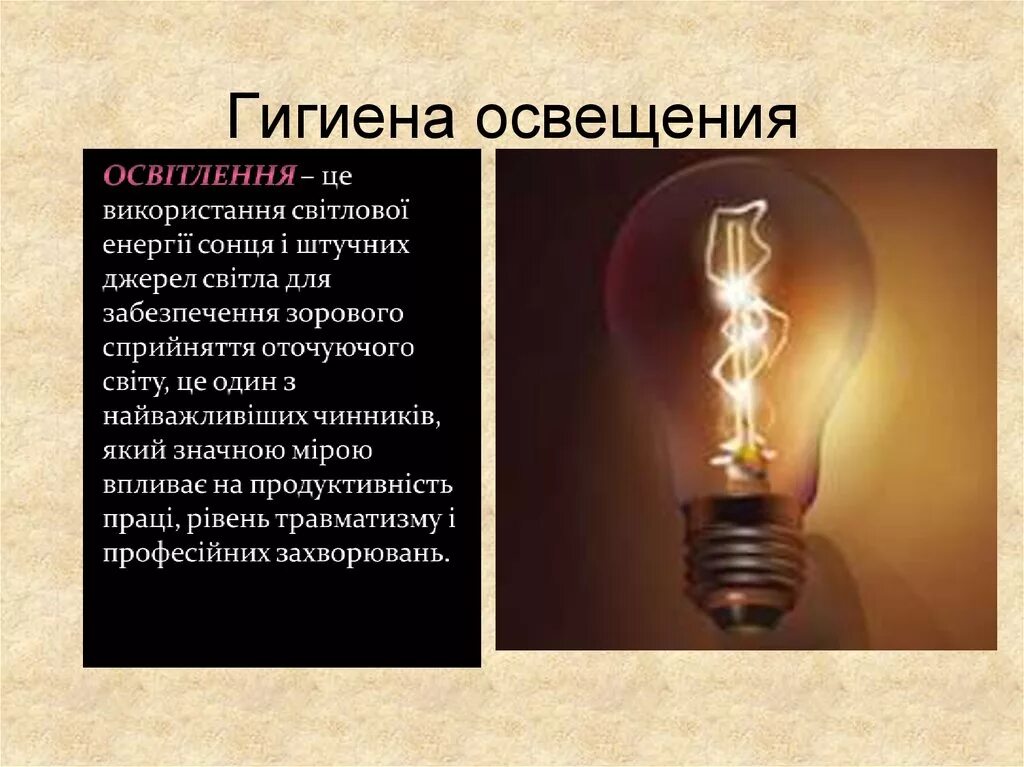 Гигиена освещения

ОСВІТЛЕННЯ – це використання світлової енергії сонця і штучних джерел світла для забезпечення зорового сприйняття оточуючого світу, це один з найважливіших чинників, який значною мірою впливає на продуктивність праці, рівень травматизму і професійних захворювань.